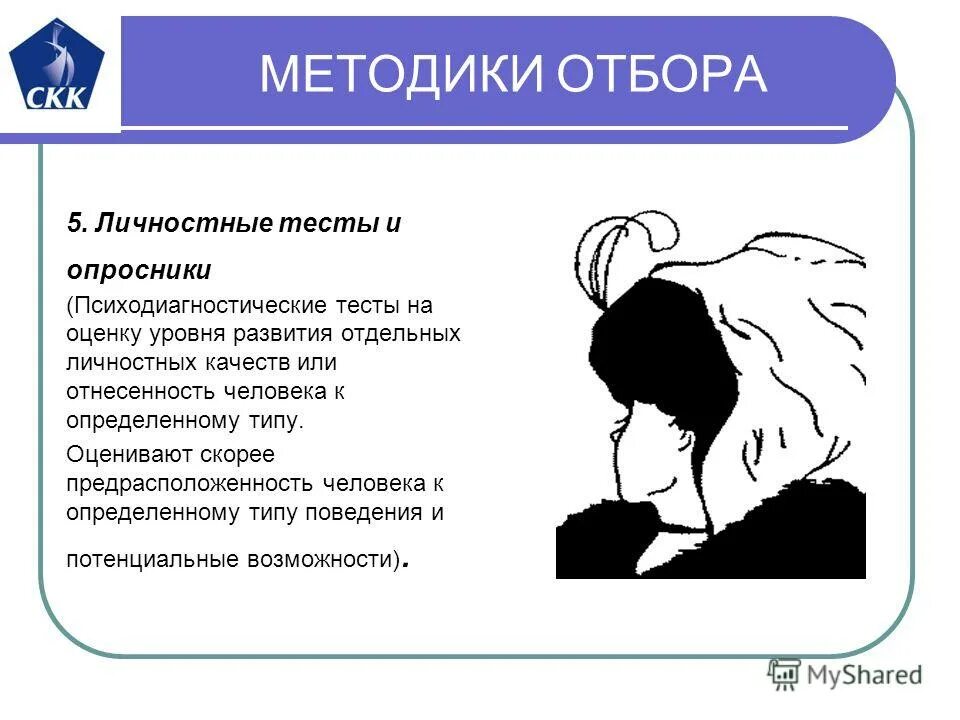 СКК

МЕТОДИКИ ОТБОРА

5. Личностные тесты и опросники

(Психодиагностические тесты на оценку уровня развития отдельных личностных качеств или отнесенность человека к определенному типу.

Оценивают скорее предрасположенность человека к определенному типу поведения и потенциальные возможности).

MyShared